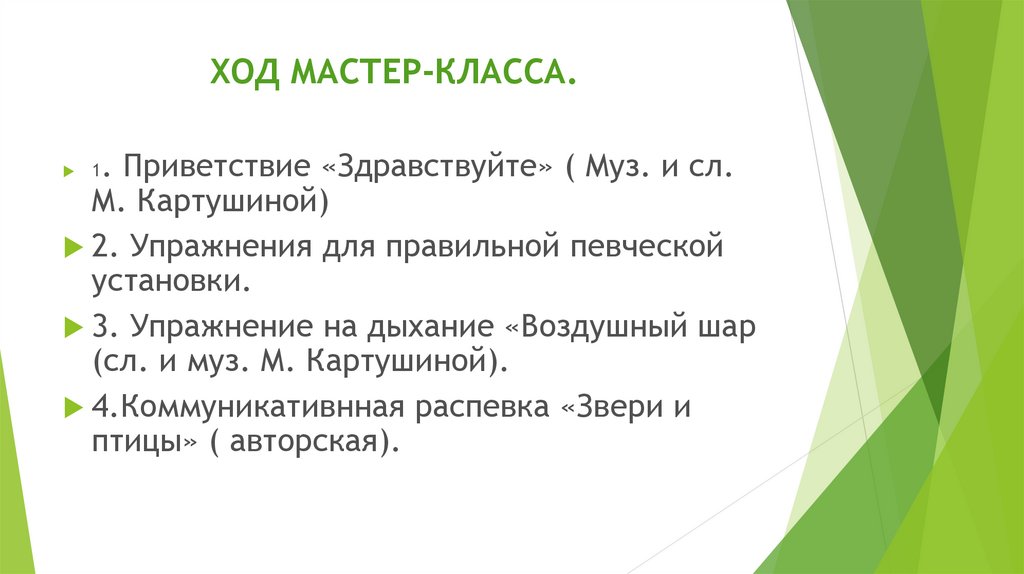 ХОД МАСТЕР-КЛАССА.

1. Приветствие «Здравствуйте» ( Муз. и сл. М. Картушиной)

2. Упражнения для правильной певческой установки.

3. Упражнение на дыхание «Воздушный шар (сл. и муз. М. Картушиной).

4.Коммуникативнная распевка «Звери и птицы» ( авторская).